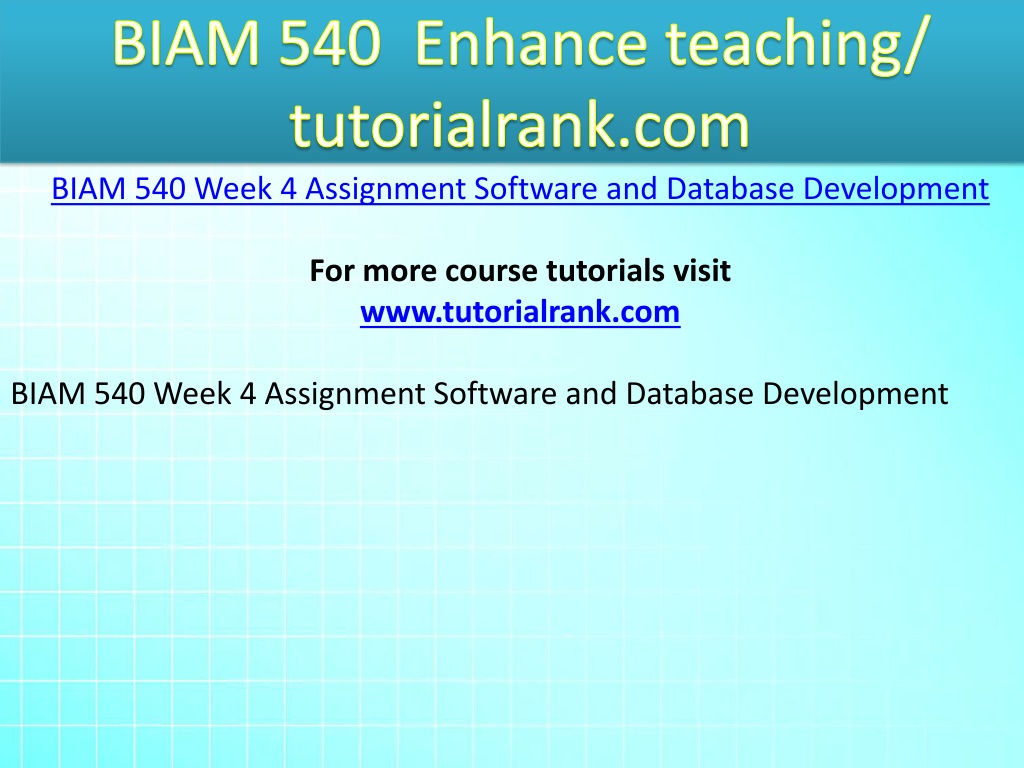 BIAM 540 Enhance teaching/ tutorialrank.com

BIAM 540 Week 4 Assignment Software and Database Development

For more course tutorials visit
www.tutorialrank.com

BIAM 540 Week 4 Assignment Software and Database Development